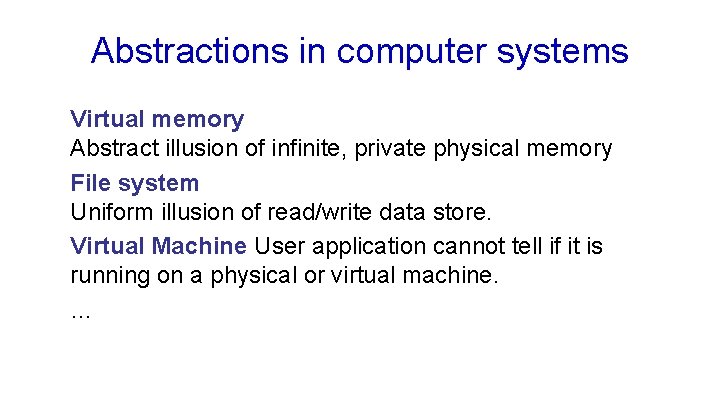 Abstractions in computer systems

Virtual memory
Abstract illusion of infinite, private physical memory

File system
Uniform illusion of read/write data store.

Virtual Machine User application cannot tell if it is running on a physical or virtual machine.

…